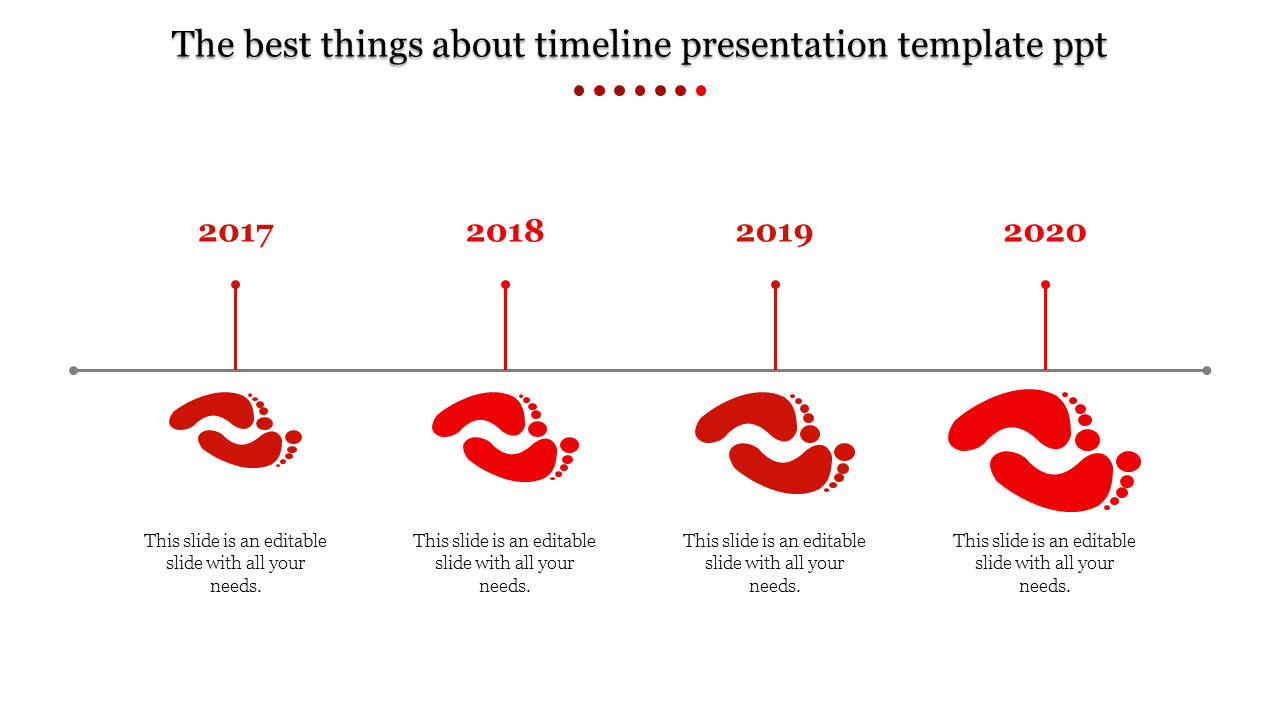 The best things about timeline presentation template ppt

2017

2018

2019

2020

This slide is an editable slide with all your needs.

This slide is an editable slide with all your needs.

This slide is an editable slide with all your needs.

This slide is an editable slide with all your needs.